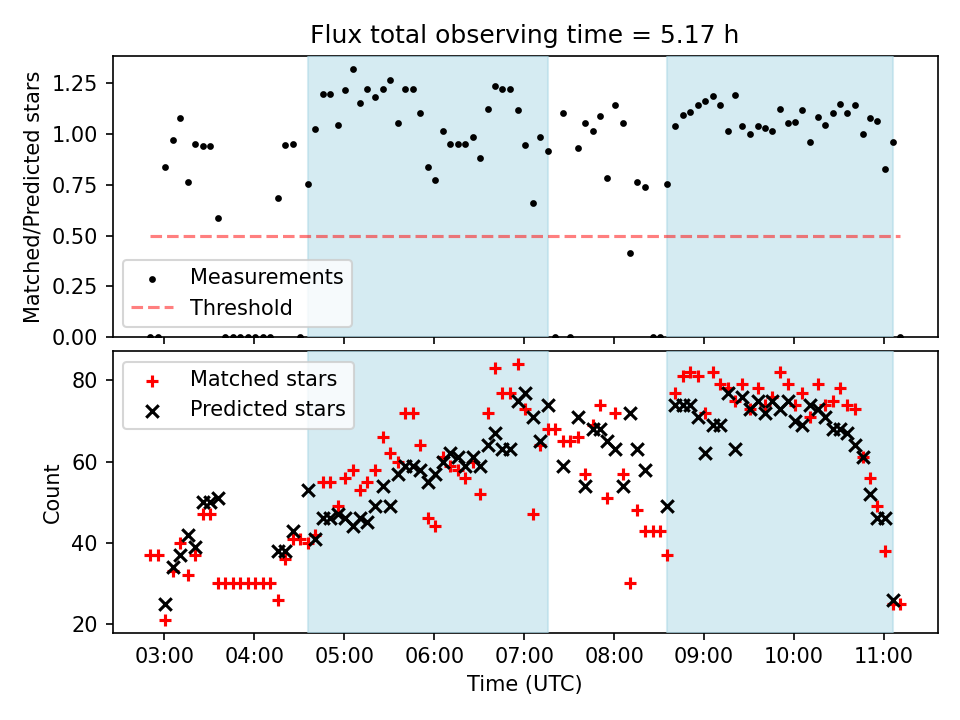 Flux total observing time = 5.17 h

Matched/Predicted stars

1.25
1.00
0.75
0.50
0.25
0.00

Measurements
Threshold

Count

80
60
40
20

Matched stars
Predicted stars

03:00 04:00 05:00 06:00 07:00 08:00 09:00 10:00 11:00

Time (UTC)